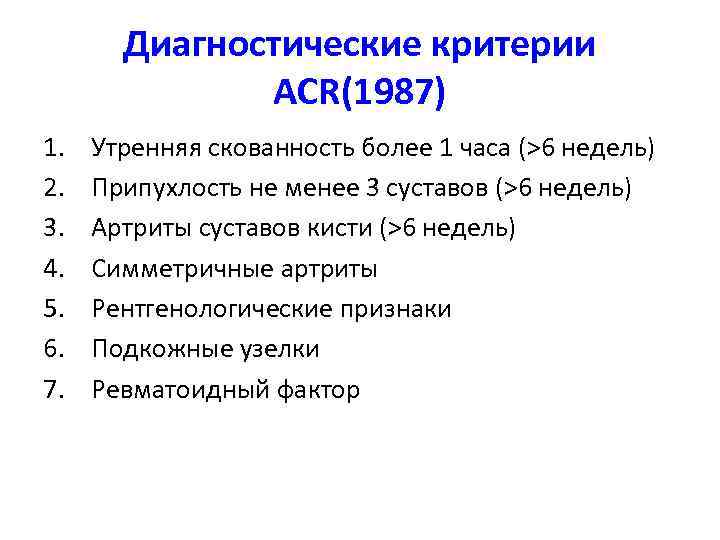 Диагностические критерии ACR(1987)

1. Утренняя скованность более 1 часа (>6 недель)
2. Припухлость не менее 3 суставов (>6 недель)
3. Артриты суставов кисти (>6 недель)
4. Симметричные артриты
5. Рентгенологические признаки
6. Подкожные узелки
7. Ревматоидный фактор